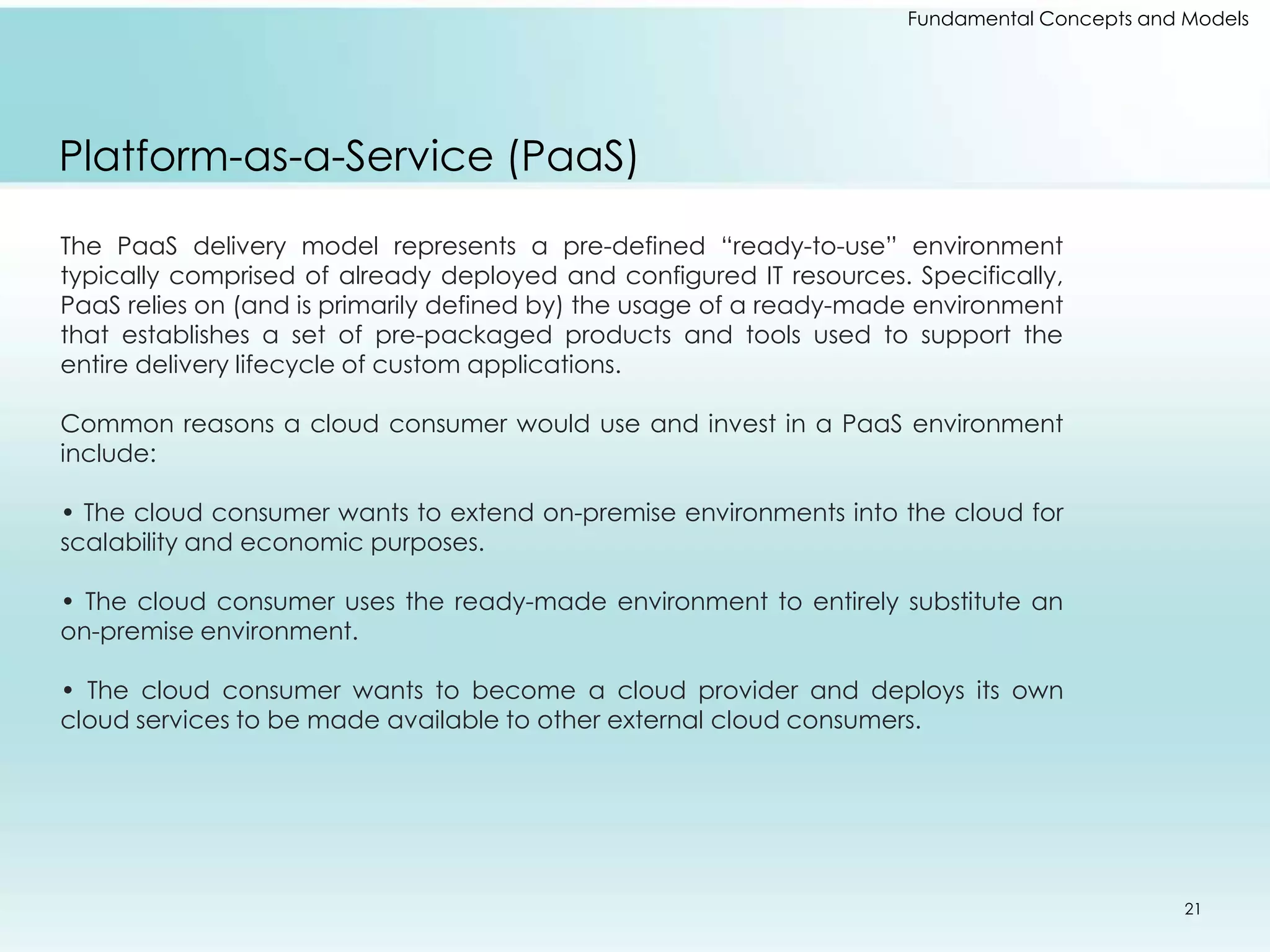 Fundamental Concepts and Models

Platform-as-a-Service (PaaS)

The PaaS delivery model represents a pre-defined “ready-to-use” environment typically comprised of already deployed and configured IT resources. Specifically, PaaS relies on (and is primarily defined by) the usage of a ready-made environment that establishes a set of pre-packaged products and tools used to support the entire delivery lifecycle of custom applications.

Common reasons a cloud consumer would use and invest in a PaaS environment include:

• The cloud consumer wants to extend on-premise environments into the cloud for scalability and economic purposes.

• The cloud consumer uses the ready-made environment to entirely substitute an on-premise environment.

• The cloud consumer wants to become a cloud provider and deploys its own cloud services to be made available to other external cloud consumers.

21